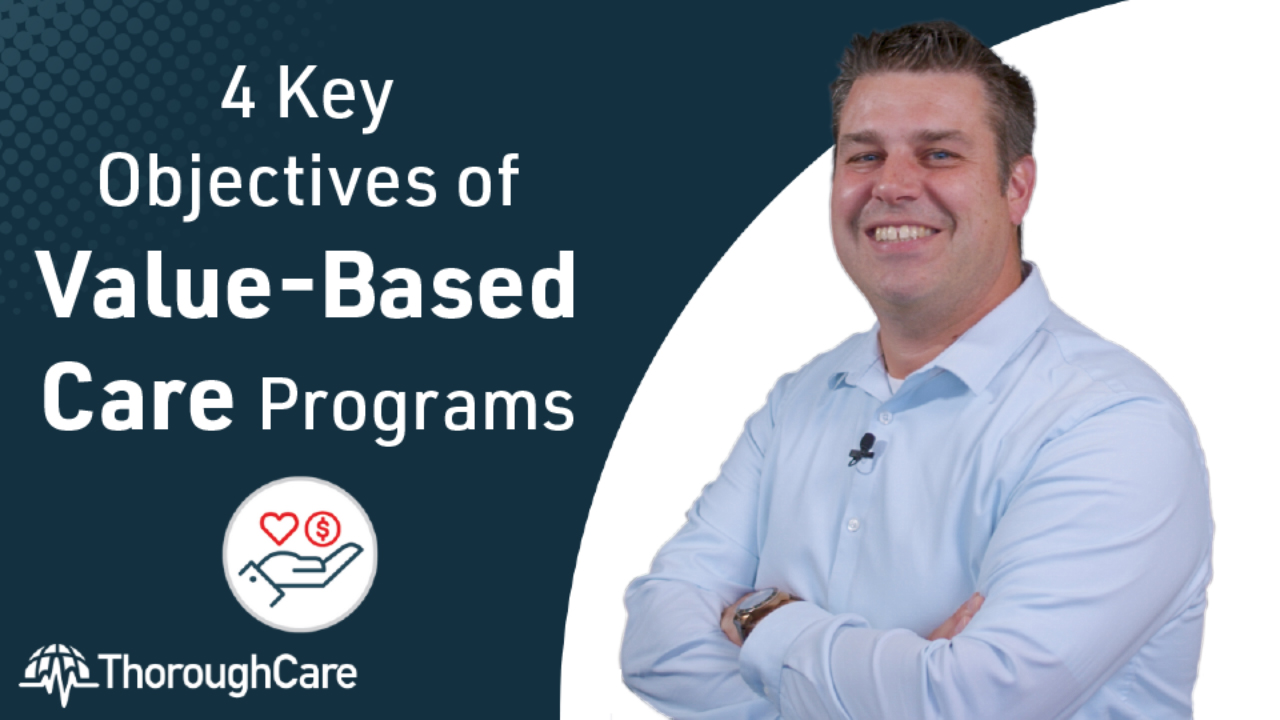 4 Key Objectives of Value-Based Care Programs

$

ThoroughCare